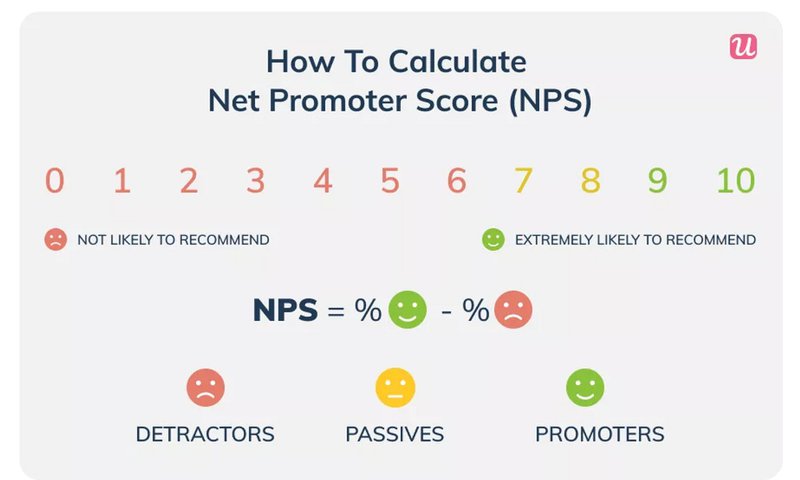 u

How To Calculate
Net Promoter Score (NPS)

0 1 2 3 4 5 6 7 8 9 10

NOT LIKELY TO RECOMMEND

EXTREMELY LIKELY TO RECOMMEND

NPS = % - %

DETRACTORS PASSIVES PROMOTERS